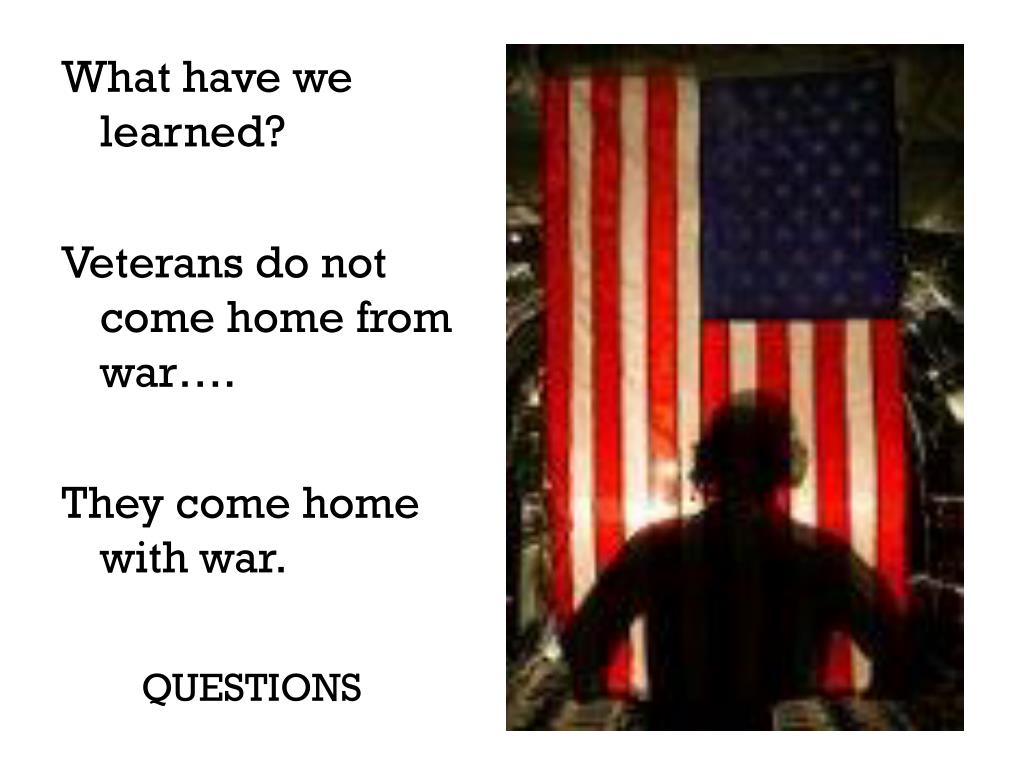 What have we learned?

Veterans do not come home from war….

They come home with war.

QUESTIONS